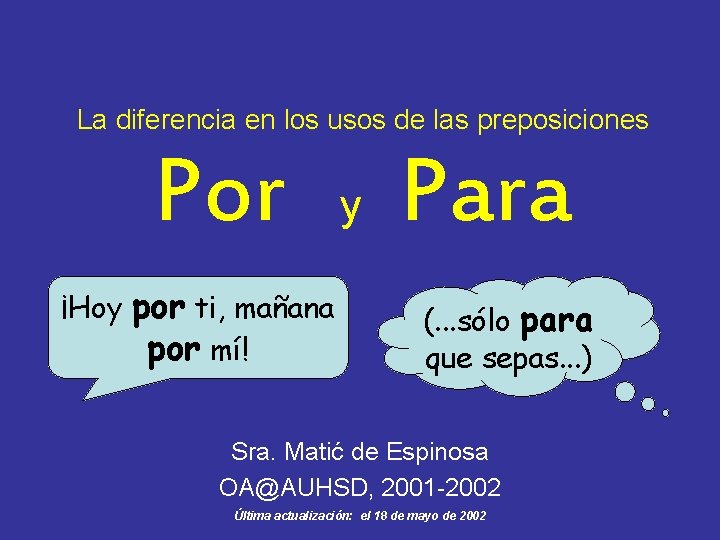 La diferencia en los usos de las preposiciones

Por y Para

¡Hoy por ti, mañana por mí!

(...sólo para que sepas...)

Sra. Matić de Espinosa

OA@AUHSD, 2001-2002

Última actualización: el 18 de mayo de 2002